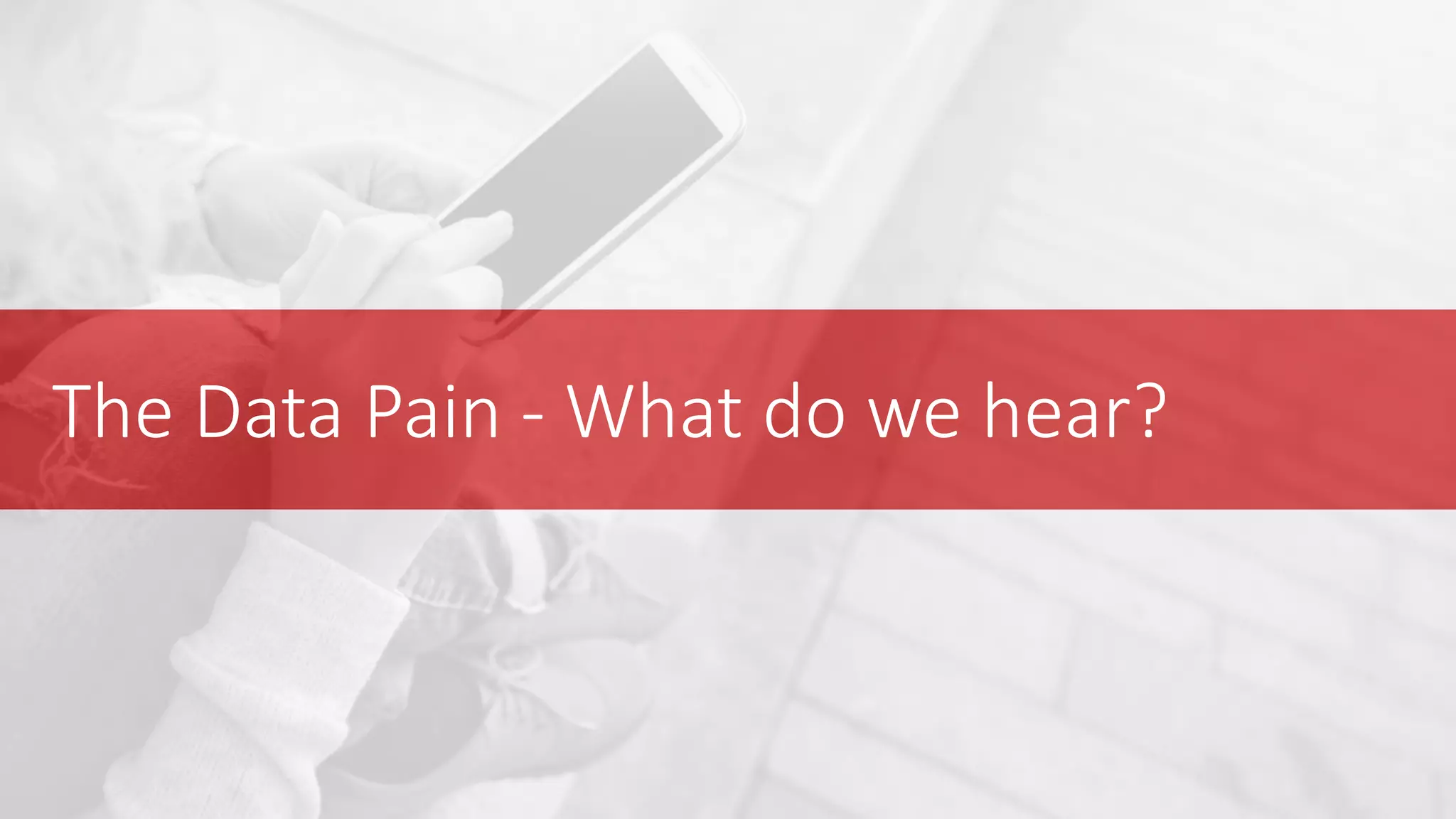 The Data Pain - What do we hear?